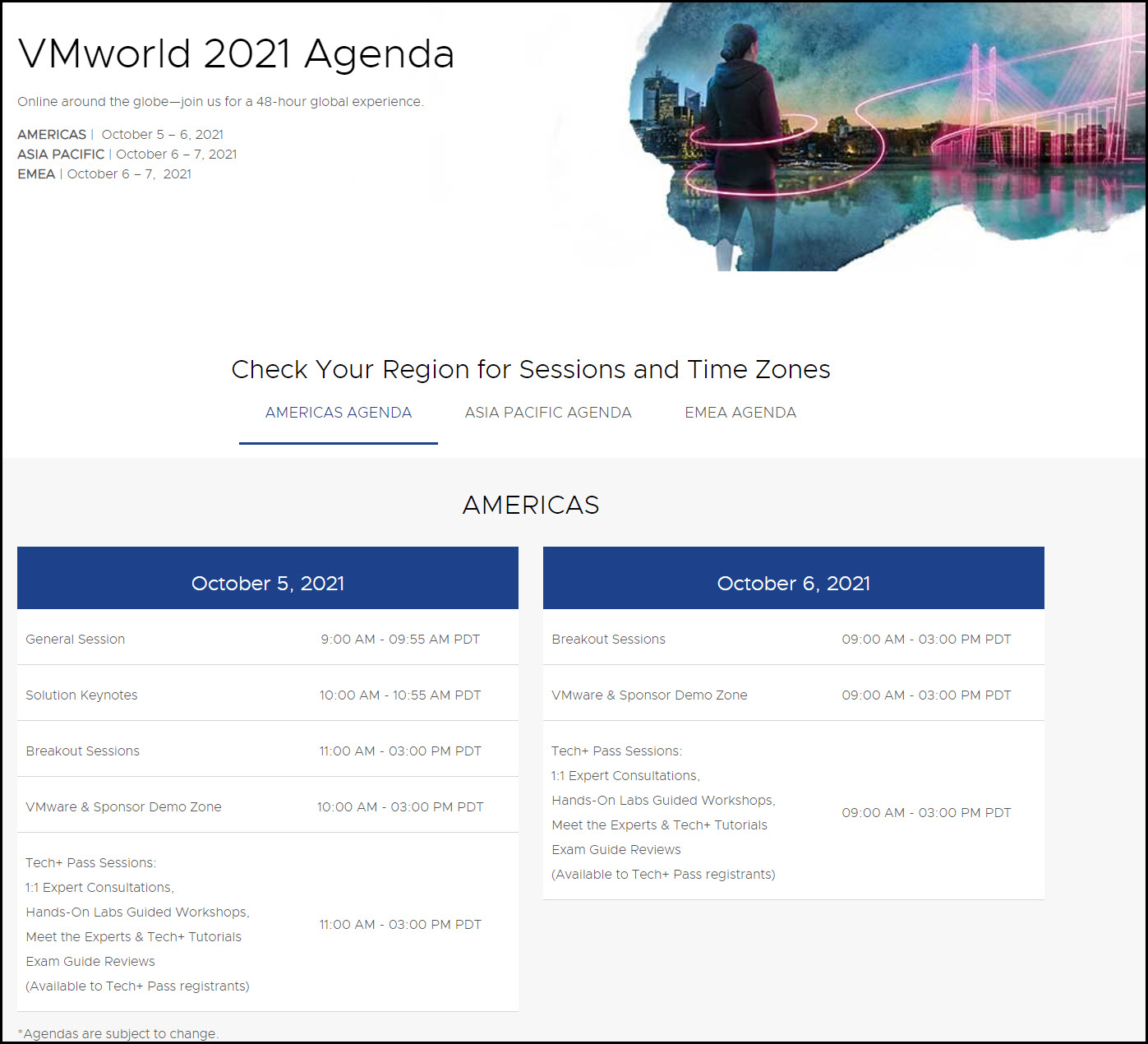 VMworld 2021 Agenda

Online around the globe—join us for a 48-hour global experience.

AMERICAS | October 5 – 6, 2021
ASIA PACIFIC | October 6 – 7, 2021
EMEA | October 6 – 7, 2021

Check Your Region for Sessions and Time Zones

AMERICAS AGENDA ASIA PACIFIC AGENDA EMEA AGENDA

AMERICAS

| October 5, 2021 | |
|---|---|
| General Session | 9:00 AM - 09:55 AM PDT |
| Solution Keynotes | 10:00 AM - 10:55 AM PDT |
| Breakout Sessions | 11:00 AM - 03:00 PM PDT |
| VMware & Sponsor Demo Zone | 10:00 AM - 03:00 PM PDT |
| Tech+ Pass Sessions: 1:1 Expert Consultations, Hands-On Labs Guided Workshops, Meet the Experts & Tech+ Tutorials Exam Guide Reviews (Available to Tech+ Pass registrants) | 11:00 AM - 03:00 PM PDT |

| October 6, 2021 | |
|---|---|
| Breakout Sessions | 09:00 AM - 03:00 PM PDT |
| VMware & Sponsor Demo Zone | 09:00 AM - 03:00 PM PDT |
| Tech+ Pass Sessions: 1:1 Expert Consultations, Hands-On Labs Guided Workshops, Meet the Experts & Tech+ Tutorials Exam Guide Reviews (Available to Tech+ Pass registrants) | 09:00 AM - 03:00 PM PDT |

*Agendas are subject to change.